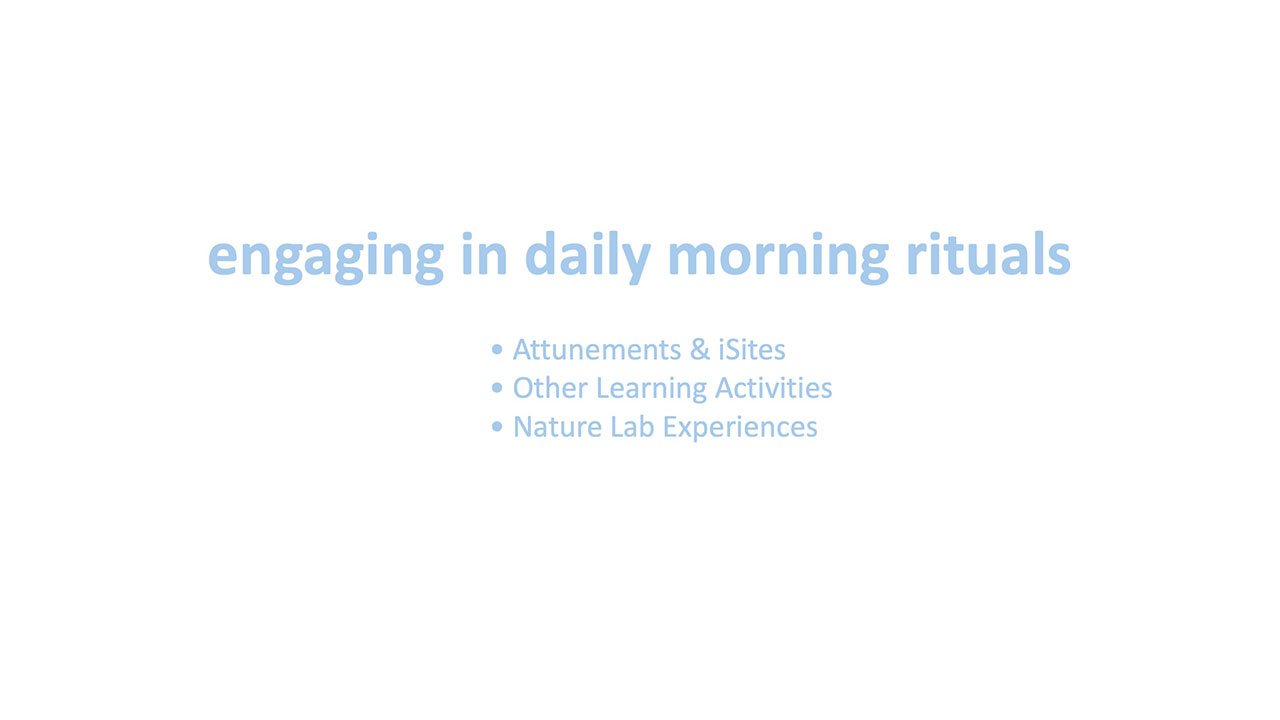 engaging in daily morning rituals

• Attunements & iSites
• Other Learning Activities
• Nature Lab Experiences